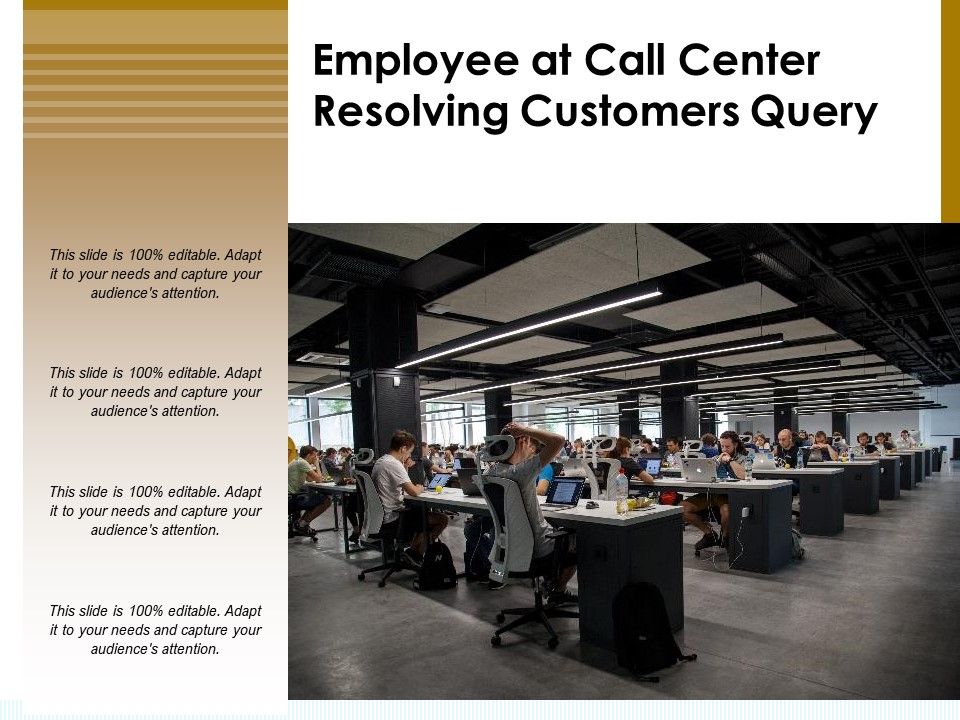 Employee at Call Center Resolving Customers Query

This slide is 100% editable. Adapt it to your needs and capture your audience's attention.

This slide is 100% editable. Adapt it to your needs and capture your audience's attention.

This slide is 100% editable. Adapt it to your needs and capture your audience's attention.

This slide is 100% editable. Adapt it to your needs and capture your audience's attention.